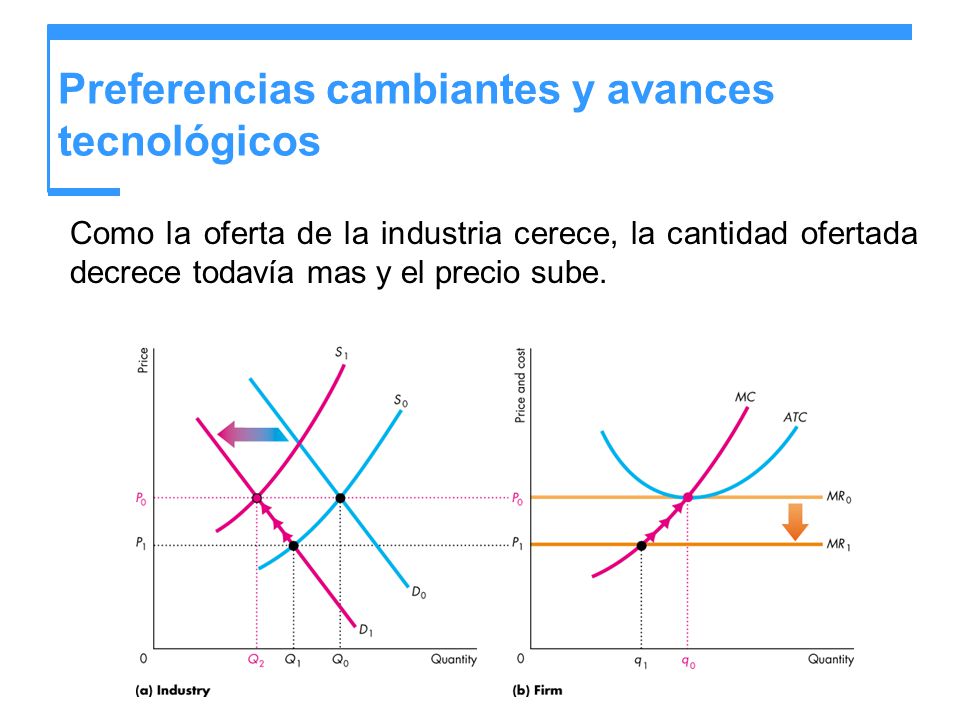 Preferencias cambiantes y avances tecnológicos

Como la oferta de la industria cerece, la cantidad ofertada decrece todavía mas y el precio sube.

Price
$S_1$
$S_0$
$P_0$
$P_1$
$D_0$
$D_1$
0
$Q_2$
$Q_1$
$Q_0$
Quantity
(a) Industry

Price and cost
MC
ATC
$P_0$
$P_1$
$MR_0$
$MR_1$
0
$q_1$
$q_0$
Quantity
(b) Firm